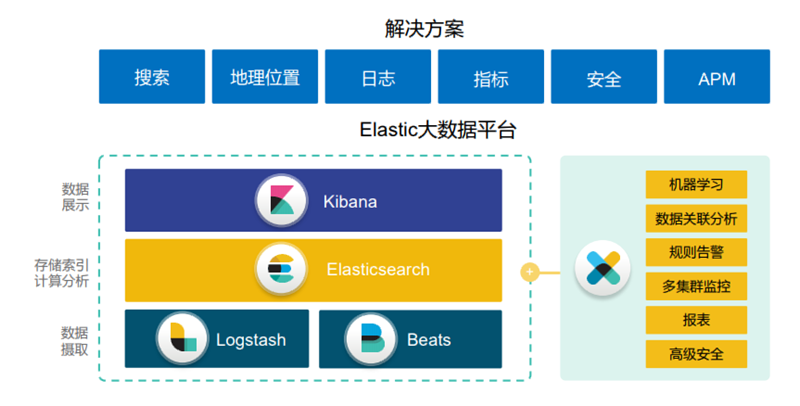 解决方案

搜索 地理位置 日志 指标 安全 APM

Elastic大数据平台

数据展示

Kibana

存储索引计算分析

Elasticsearch

数据摄取

Logstash

Beats

+

机器学习
数据关联分析
规则告警
多集群监控
报表
高级安全